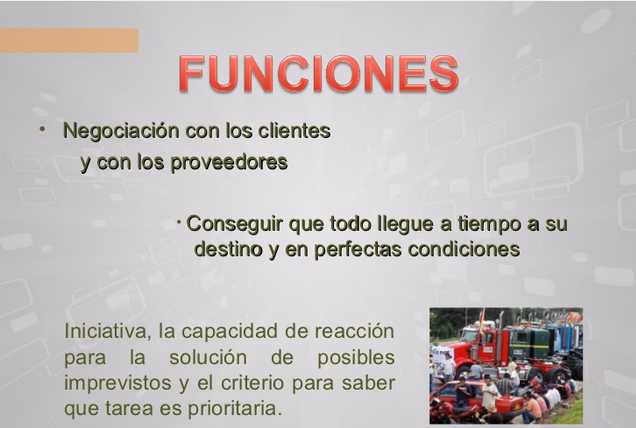 FUNCIONES

• Negociación con los clientes y con los proveedores

• Conseguir que todo llegue a tiempo a su destino y en perfectas condiciones

Iniciativa, la capacidad de reacción para la solución de posibles imprevistos y el criterio para saber que tarea es prioritaria.